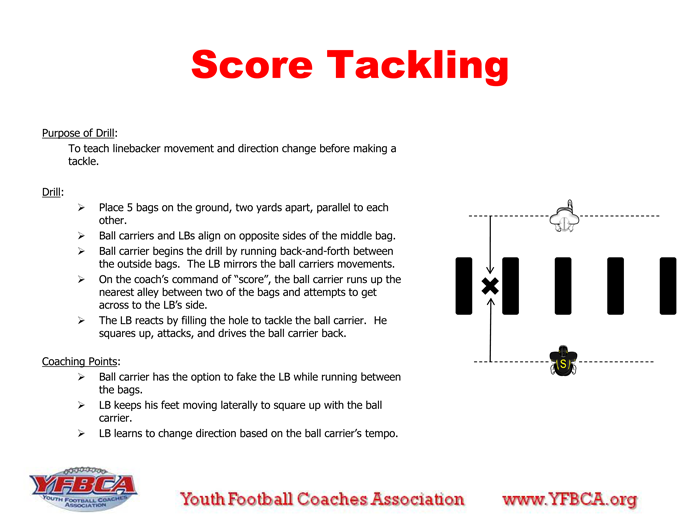 Score Tackling

Purpose of Drill:
To teach linebacker movement and direction change before making a tackle.

Drill:
➢ Place 5 bags on the ground, two yards apart, parallel to each other.
➢ Ball carriers and LBs align on opposite sides of the middle bag.
➢ Ball carrier begins the drill by running back-and-forth between the outside bags. The LB mirrors the ball carriers movements.
➢ On the coach's command of "score", the ball carrier runs up the nearest alley between two of the bags and attempts to get across to the LB's side.
➢ The LB reacts by filling the hole to tackle the ball carrier. He squares up, attacks, and drives the ball carrier back.

Coaching Points:
➢ Ball carrier has the option to fake the LB while running between the bags.
➢ LB keeps his feet moving laterally to square up with the ball carrier.
➢ LB learns to change direction based on the ball carrier's tempo.

S

YFBCA
YOUTH FOOTBALL COACHES ASSOCIATION

Youth Football Coaches Association www.YFBCA.org